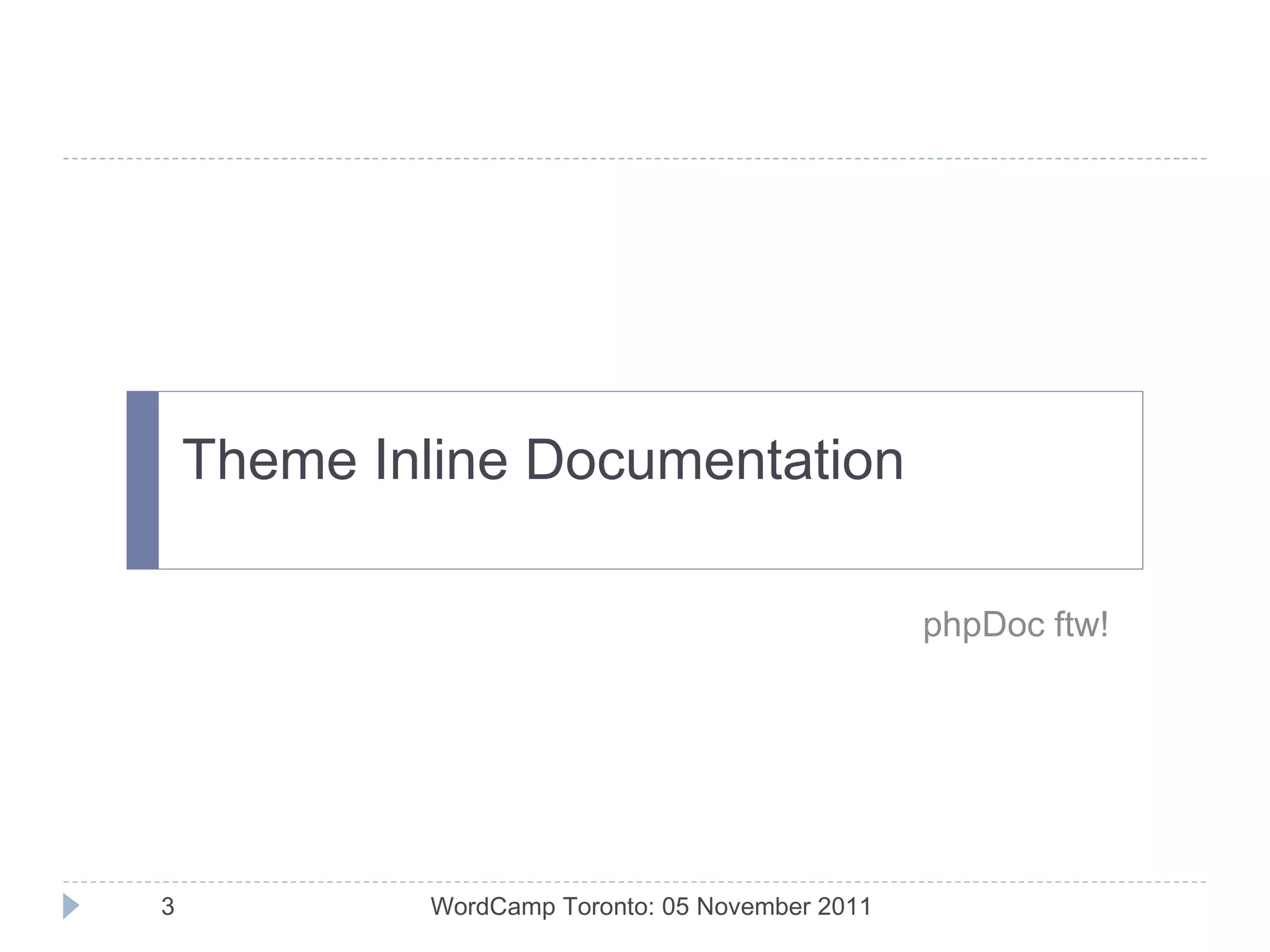 Theme Inline Documentation

phpDoc ftw!

3

WordCamp Toronto: 05 November 2011